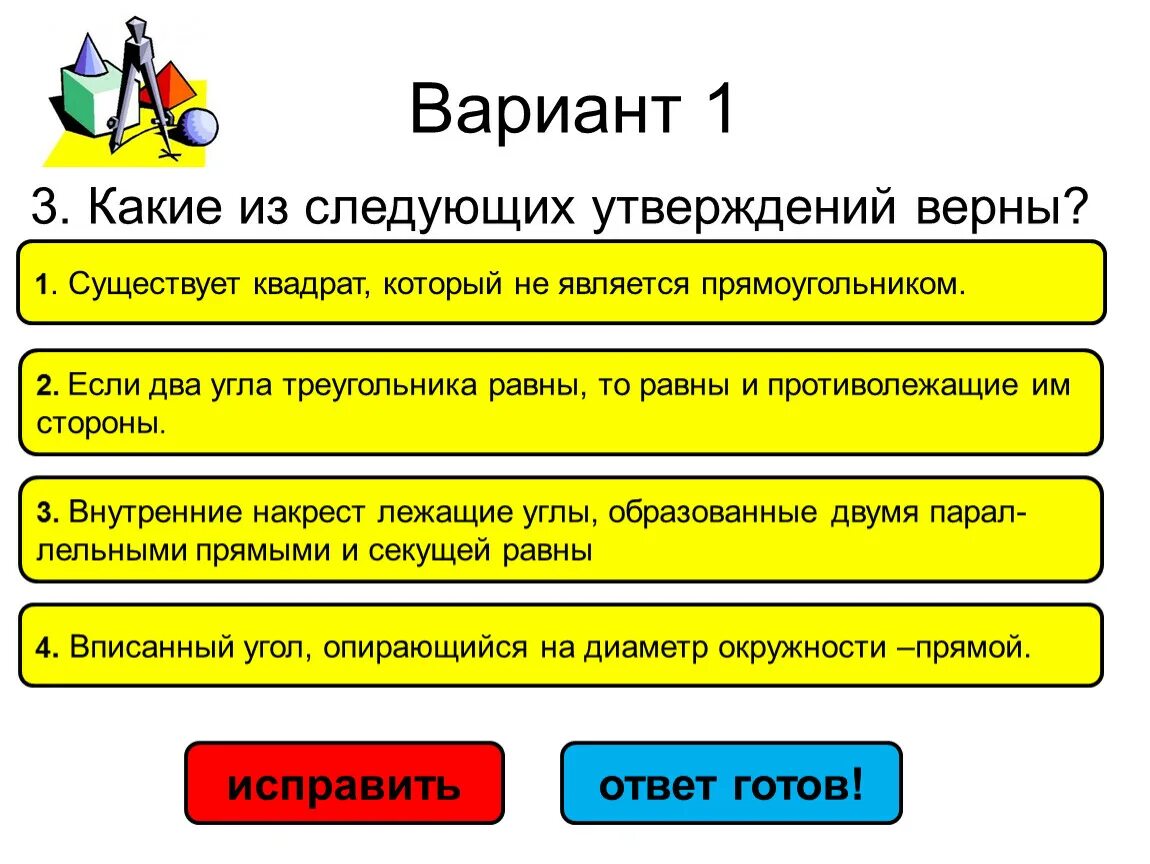 Вариант 1

3. Какие из следующих утверждений верны?

1. Существует квадрат, который не является прямоугольником.

2. Если два угла треугольника равны, то равны и противолежащие им стороны.

3. Внутренние накрест лежащие углы, образованные двумя параллельными прямыми и секущей равны

4. Вписанный угол, опирающийся на диаметр окружности –прямой.

исправить

ответ готов!